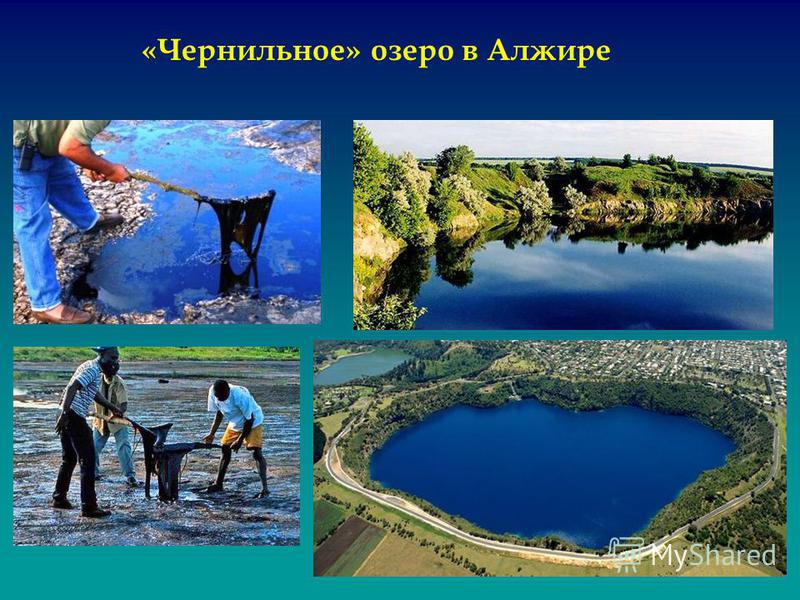 «Чернильное» озеро в Алжире

MyShared